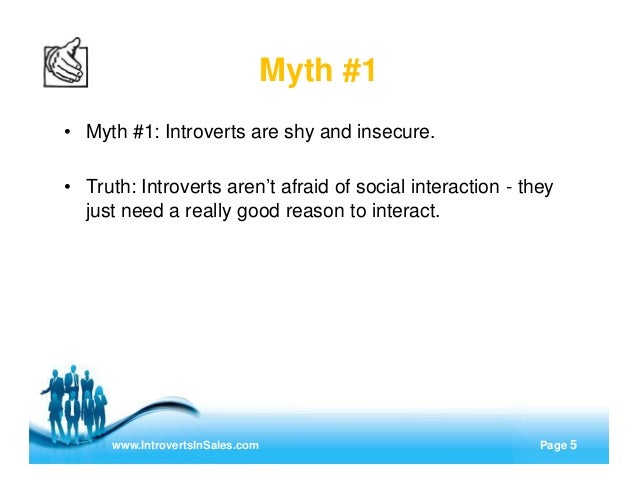 Myth #1

• Myth #1: Introverts are shy and insecure.

• Truth: Introverts aren't afraid of social interaction - they just need a really good reason to interact.

www.IntrovertsInSales.com

Page 5